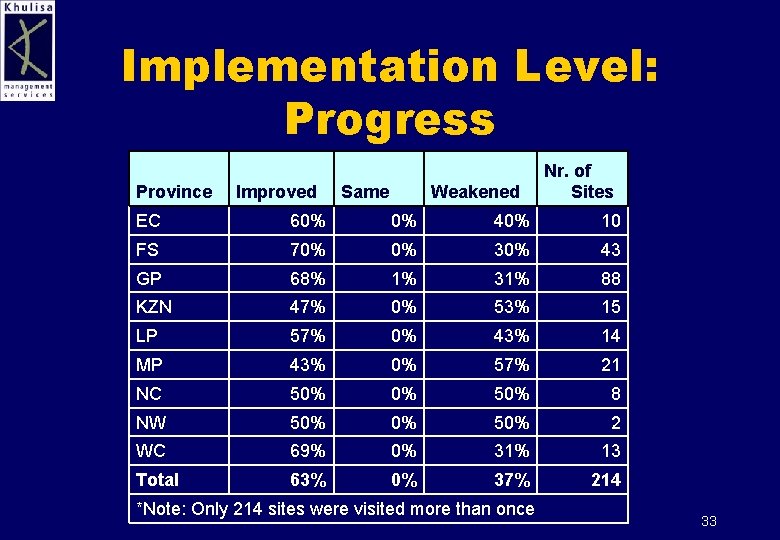 Khulisa
management services

Implementation Level: Progress

| Province | Improved | Same | Weakened | Nr. of Sites |
|---|---|---|---|---|
| EC | 60% | 0% | 40% | 10 |
| FS | 70% | 0% | 30% | 43 |
| GP | 68% | 1% | 31% | 88 |
| KZN | 47% | 0% | 53% | 15 |
| LP | 57% | 0% | 43% | 14 |
| MP | 43% | 0% | 57% | 21 |
| NC | 50% | 0% | 50% | 8 |
| NW | 50% | 0% | 50% | 2 |
| WC | 69% | 0% | 31% | 13 |
| Total | 63% | 0% | 37% | 214 |

*Note: Only 214 sites were visited more than once

33